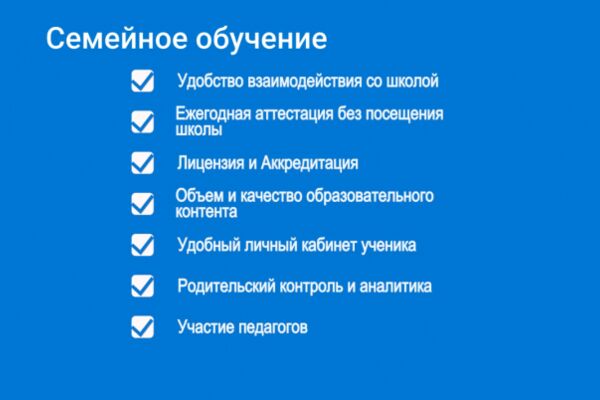 Семейное обучение

Удобство взаимодействия со школой

Ежегодная аттестация без посещения школы

Лицензия и Аккредитация

Объем и качество образовательного контента

Удобный личный кабинет ученика

Родительский контроль и аналитика

Участие педагогов